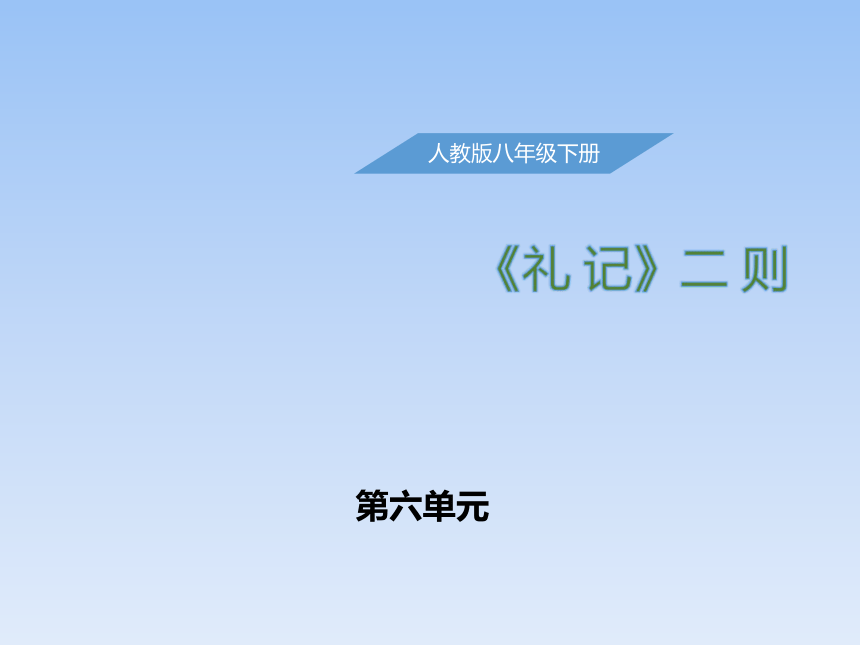 人教版八年级下册

《礼记》二则

第六单元